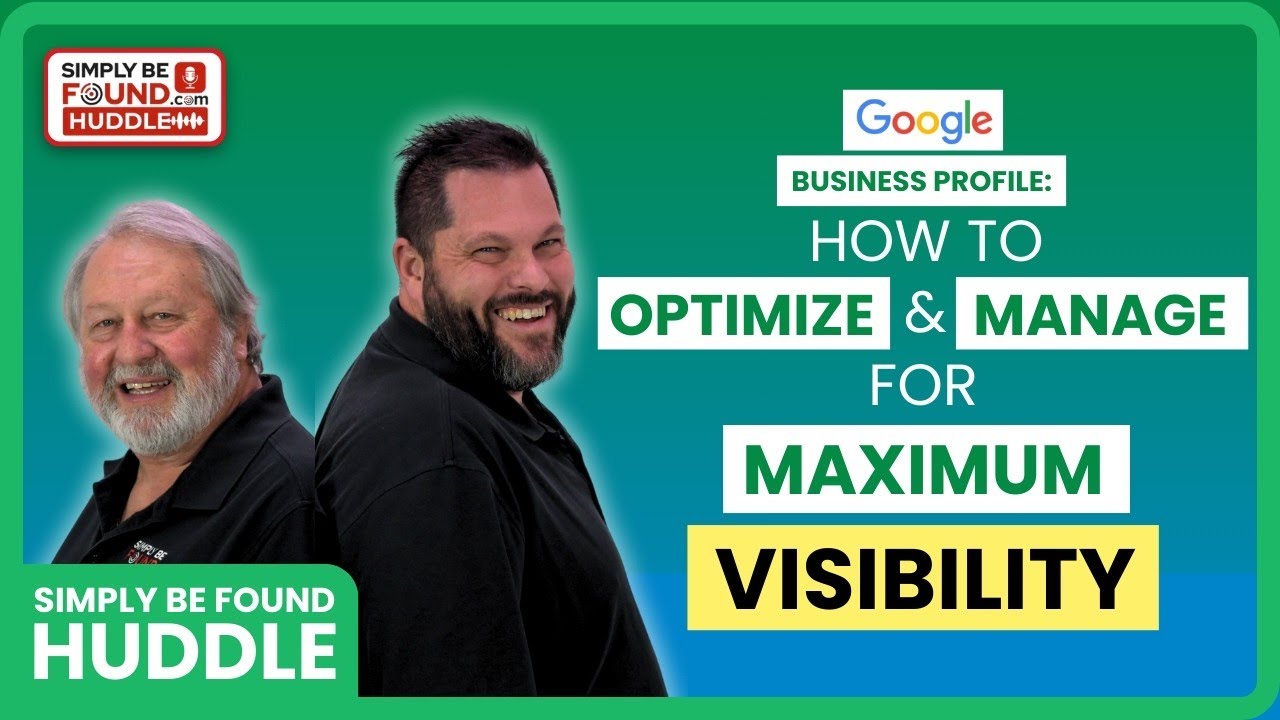 SIMPLY BE FOUND.com HUDDLE

Google

BUSINESS PROFILE:

HOW TO OPTIMIZE & MANAGE FOR MAXIMUM VISIBILITY

SIMPLY BE

SIMPLY BE FOUND HUDDLE